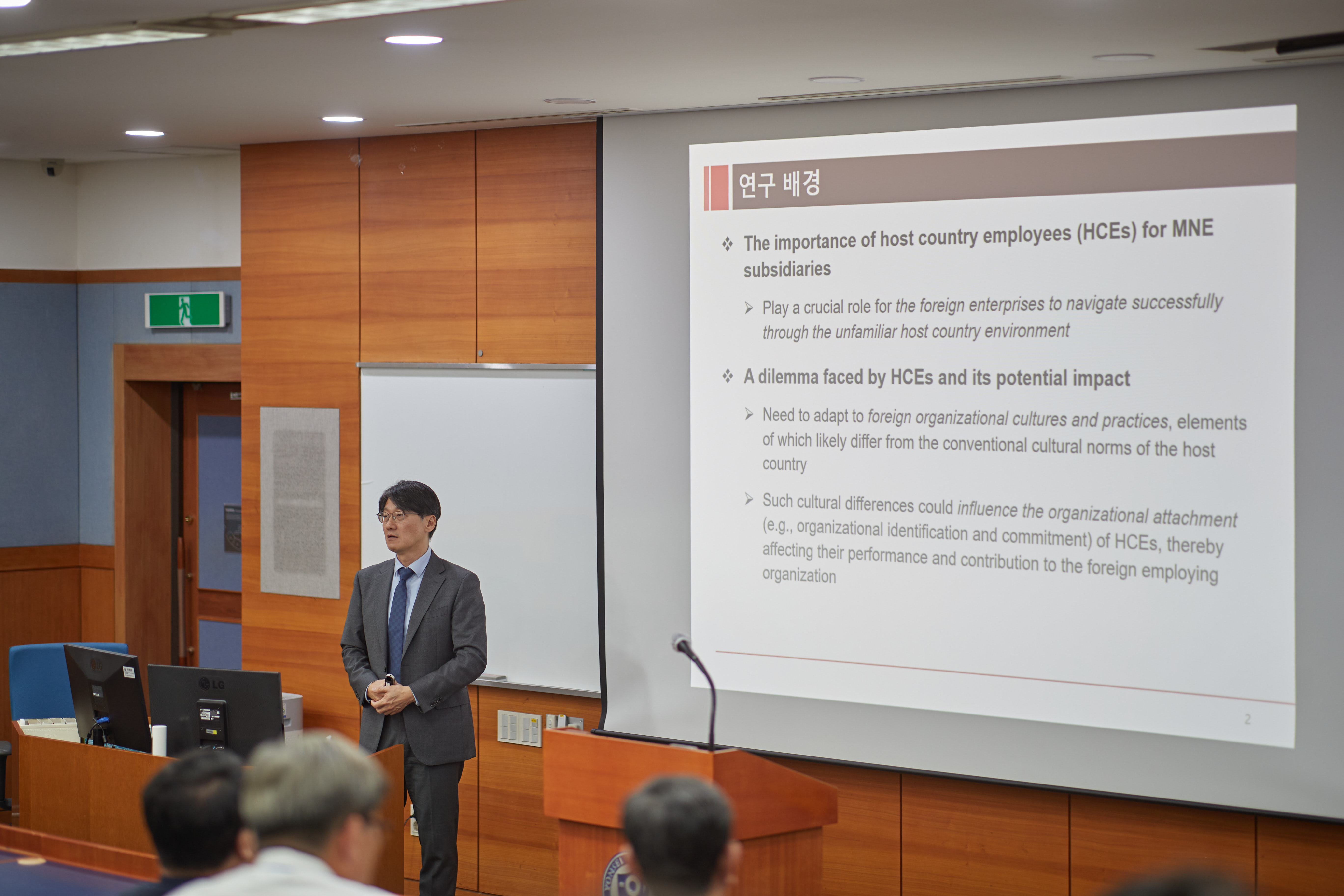 연구 배경

❖ The importance of host country employees (HCEs) for MNE subsidiaries

➢ Play a crucial role for the foreign enterprises to navigate successfully through the unfamiliar host country environment

❖ A dilemma faced by HCEs and its potential impact

➢ Need to adapt to foreign organizational cultures and practices, elements of which likely differ from the conventional cultural norms of the host country

➢ Such cultural differences could influence the organizational attachment (e.g., organizational identification and commitment) of HCEs, thereby affecting their performance and contribution to the foreign employing organization

2

LG